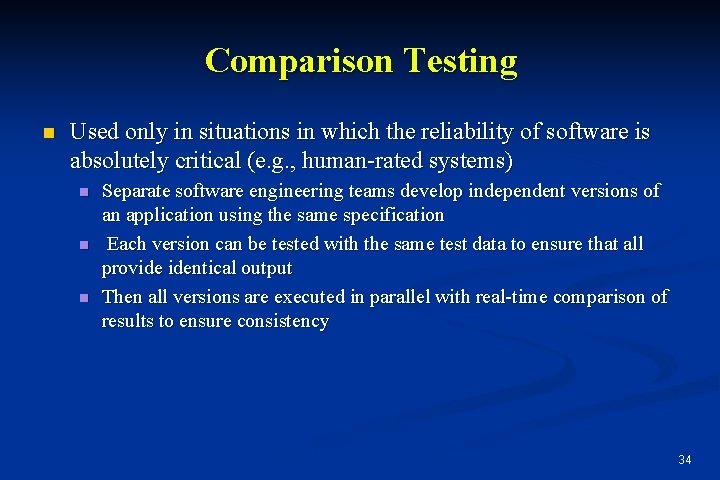 Comparison Testing

Used only in situations in which the reliability of software is absolutely critical (e.g., human-rated systems)

Separate software engineering teams develop independent versions of an application using the same specification

Each version can be tested with the same test data to ensure that all provide identical output

Then all versions are executed in parallel with real-time comparison of results to ensure consistency

34